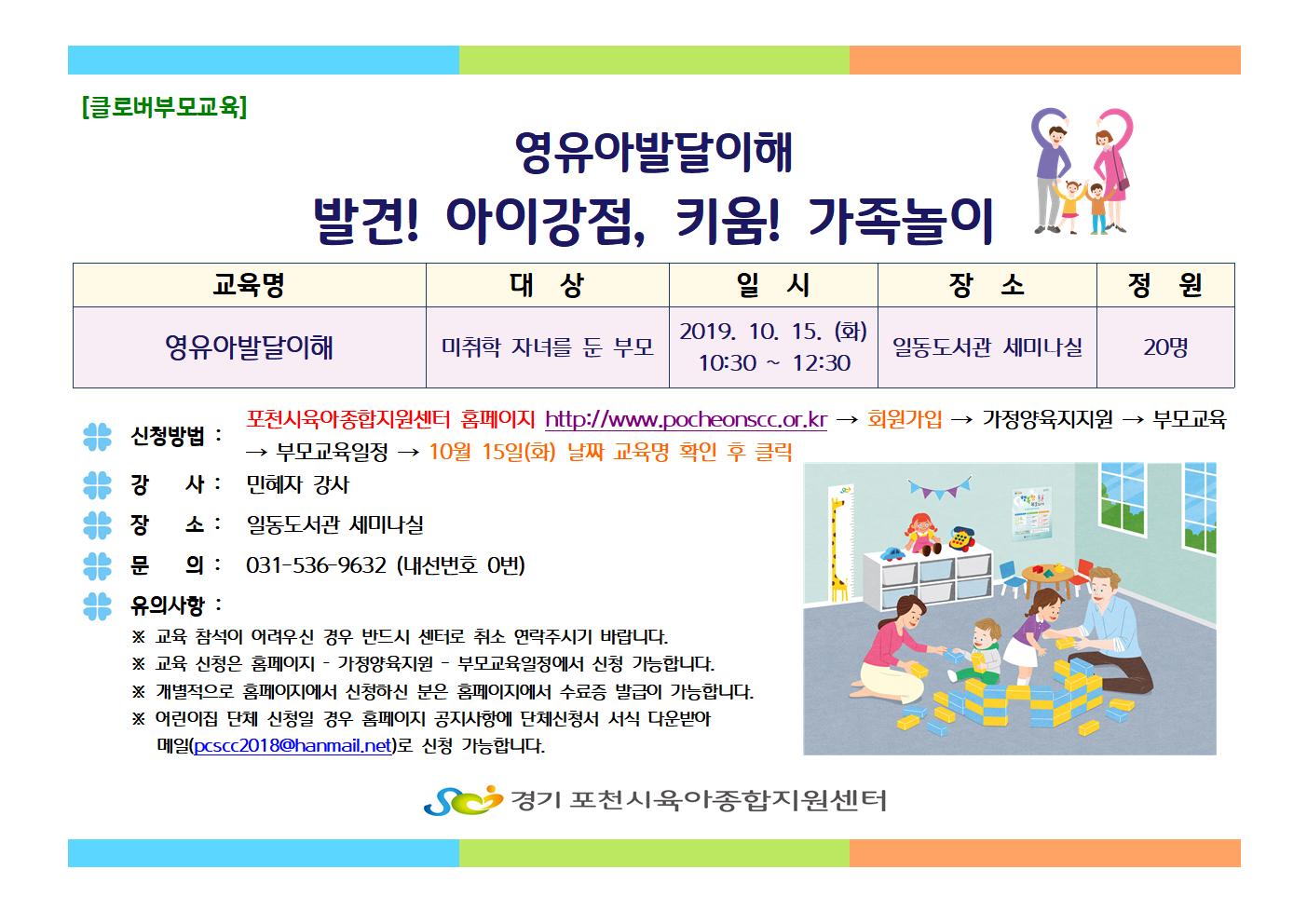 [클로버부모교육]

영유아발달이해

발견! 아이강점, 키움! 가족놀이

| 교육명 | 대 상 | 일 시 | 장 소 | 정 원 |
|---|---|---|---|---|
| 영유아발달이해 | 미취학 자녀를 둔 부모 | 2019. 10. 15. (화) 10:30 ~ 12:30 | 일동도서관 세미나실 | 20명 |

신청방법 : 포천시육아종합지원센터 홈페이지 http://www.pocheonscc.or.kr → 회원가입 → 가정양육지지원 → 부모교육 → 부모교육일정 → 10월 15일(화) 날짜 교육명 확인 후 클릭

강 사 : 민혜자 강사

장 소 : 일동도서관 세미나실

문 의 : 031-536-9632 (내선번호 0번)

유의사항 :

※ 교육 참석이 어려우신 경우 반드시 센터로 취소 연락주시기 바랍니다.

※ 교육 신청은 홈페이지 - 가정양육지원 - 부모교육일정에서 신청 가능합니다.

※ 개별적으로 홈페이지에서 신청하신 분은 홈페이지에서 수료증 발급이 가능합니다.

※ 어린이집 단체 신청일 경우 홈페이지 공지사항에 단체신청서 서식 다운받아 메일(pcscc2018@hanmail.net)로 신청 가능합니다.

경기 포천시육아종합지원센터